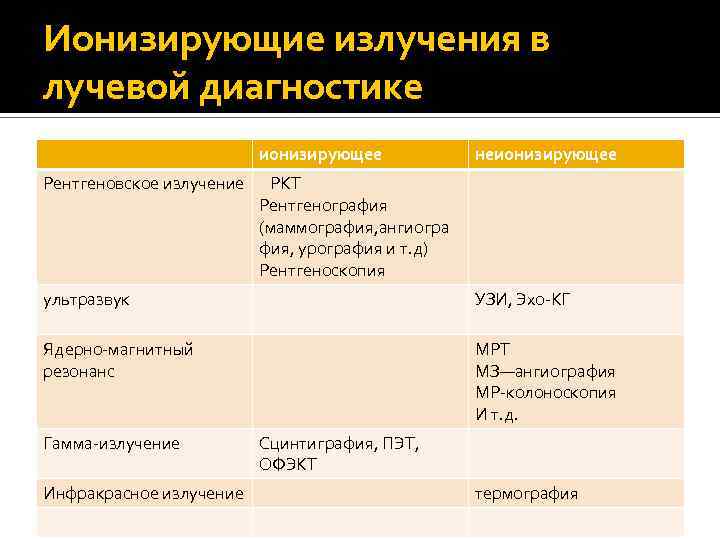 Ионизирующие излучения в лучевой диагностике

| | ионизирующее | неионизирующее |
|---|---|---|
| Рентгеновское излучение | РКТ Рентгенография (маммография,ангиография, урография и т.д) Рентгеноскопия | |
| ультразвук | | УЗИ, Эхо-КГ |
| Ядерно-магнитный резонанс | | МРТ МЗ—ангиография МР-колоноскопия И т.д. |
| Гамма-излучение | Сцинтиграфия, ПЭТ, ОФЭКТ | |
| Инфракрасное излучение | | термография |
| | | |